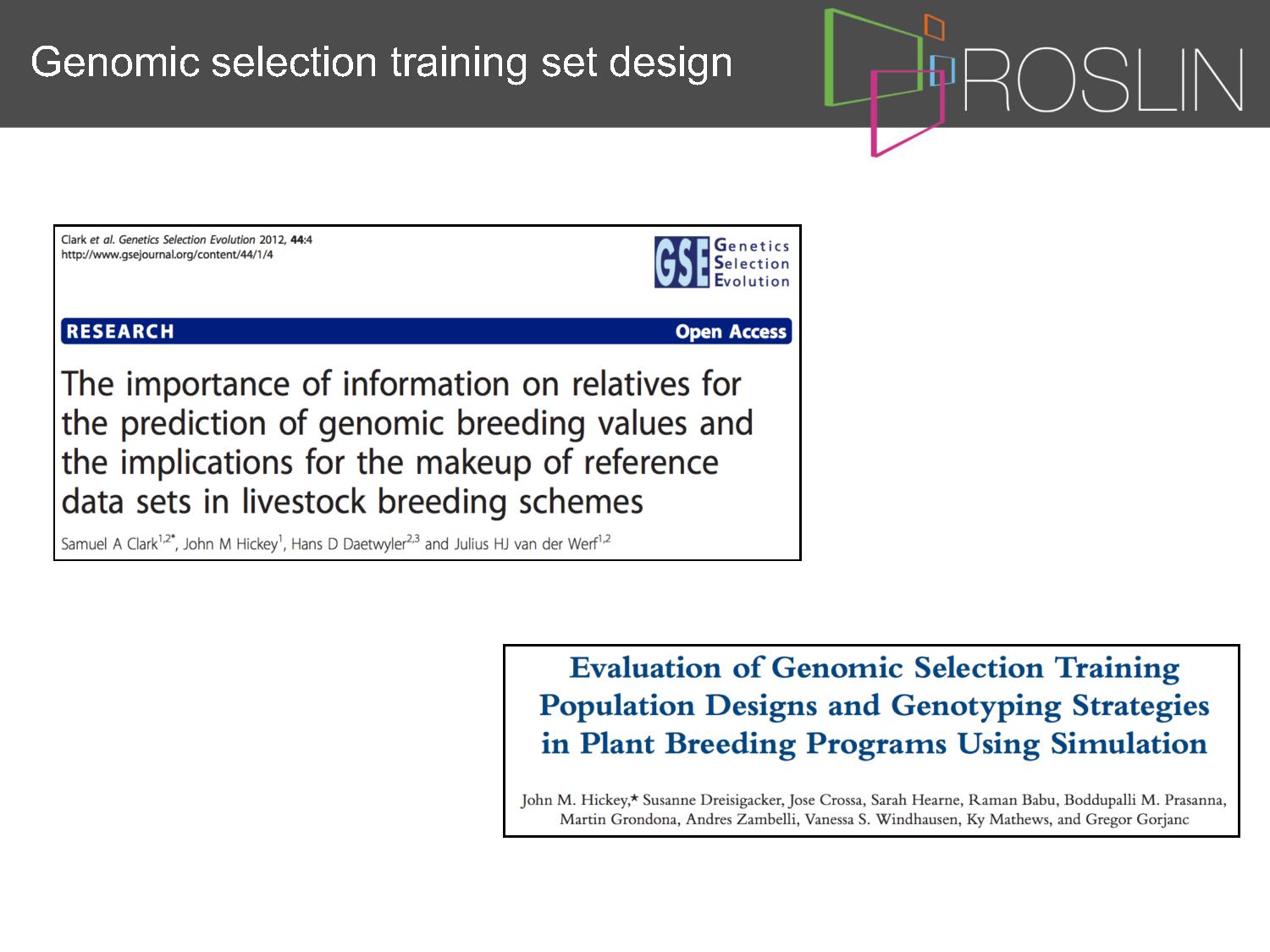 Genomic selection training set design

ROSLIN

Clark et al. Genetics Selection Evolution 2012, 44:4
http://www.gsejournal.org/content/44/1/4

GSE Genetics Selection Evolution

RESEARCH

Open Access

The importance of information on relatives for the prediction of genomic breeding values and the implications for the makeup of reference data sets in livestock breeding schemes

Samuel A Clark$^{1,2*}$, John M Hickey$^{1}$, Hans D Daetwyler$^{2,3}$ and Julius HJ van der Werf$^{1,2}$

Evaluation of Genomic Selection Training Population Designs and Genotyping Strategies in Plant Breeding Programs Using Simulation

John M. Hickey,* Susanne Dreisigacker, Jose Crossa, Sarah Hearne, Raman Babu, Boddupalli M. Prasanna, Martin Grondona, Andres Zambelli, Vanessa S. Windhausen, Ky Mathews, and Gregor Gorjanc